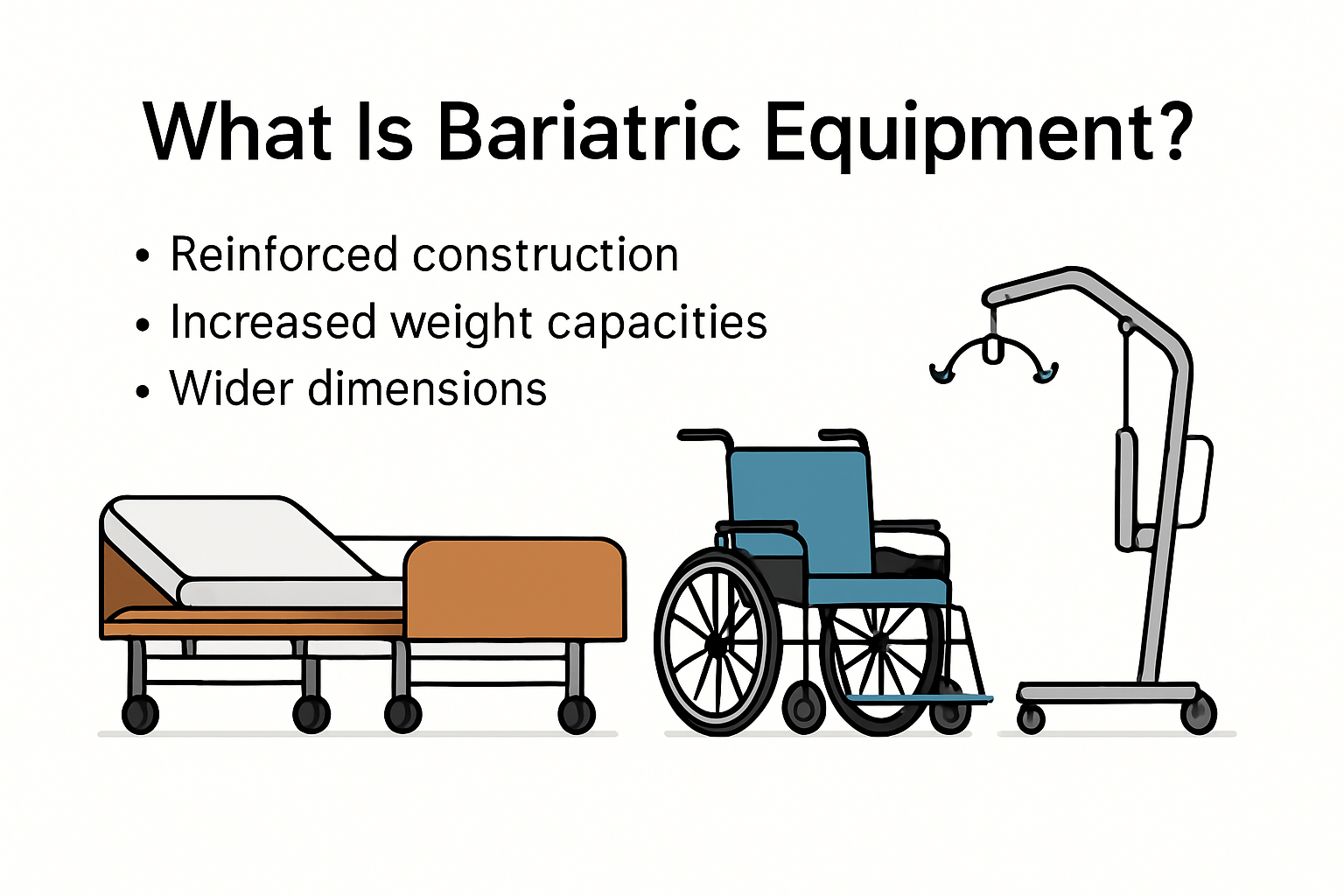 What Is Bariatric Equipment?

• Reinforced construction
• Increased weight capacities
• Wider dimensions